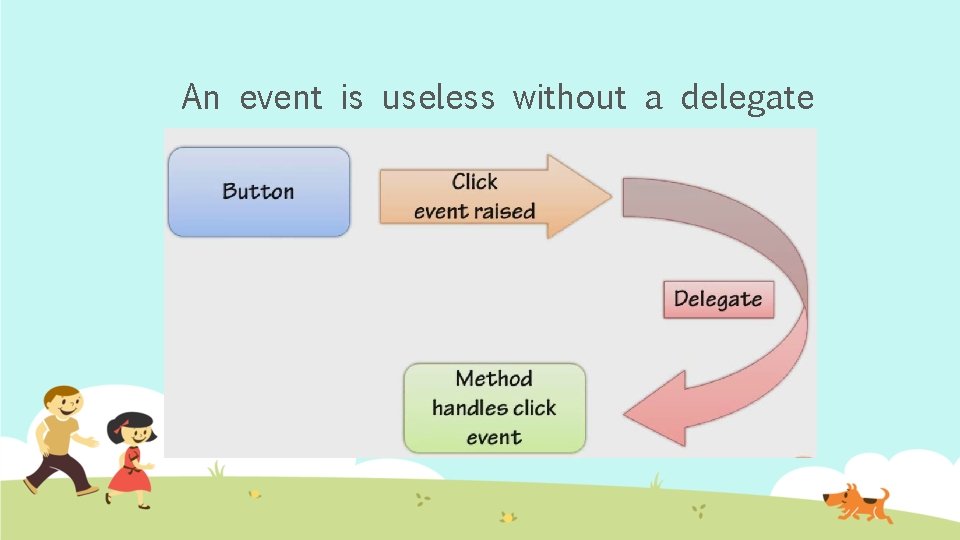 An event is useless without a delegate

Button

Click event raised

Delegate

Method handles click event